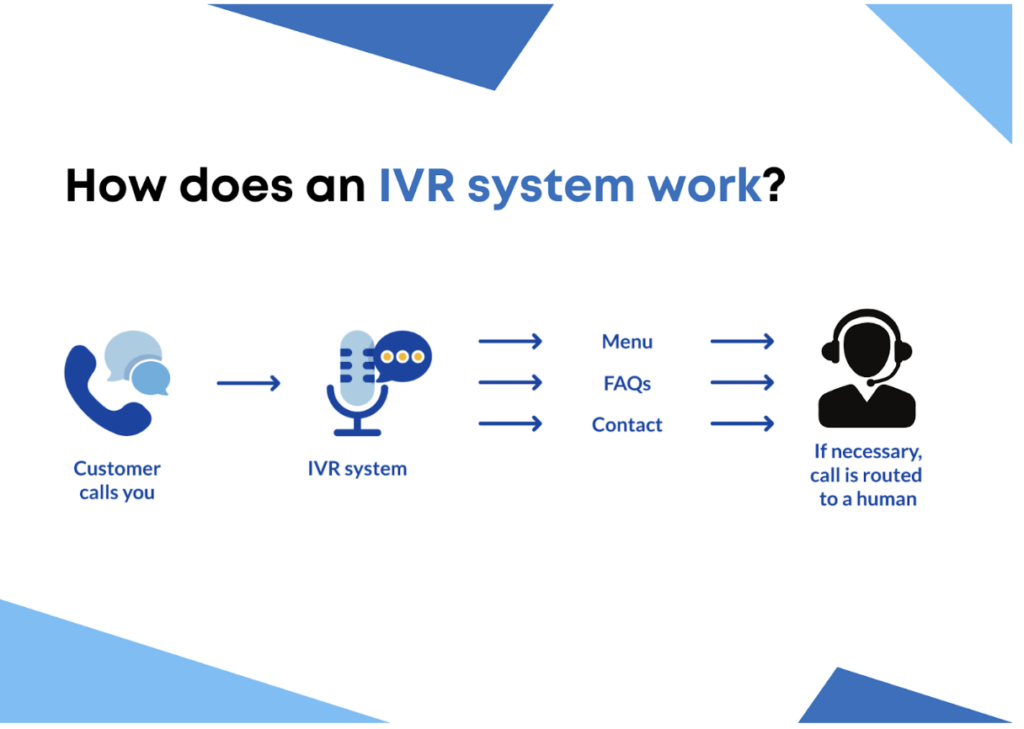 How does an IVR system work?

Customer calls you

IVR system

Menu

FAQs

Contact

If necessary, call is routed to a human